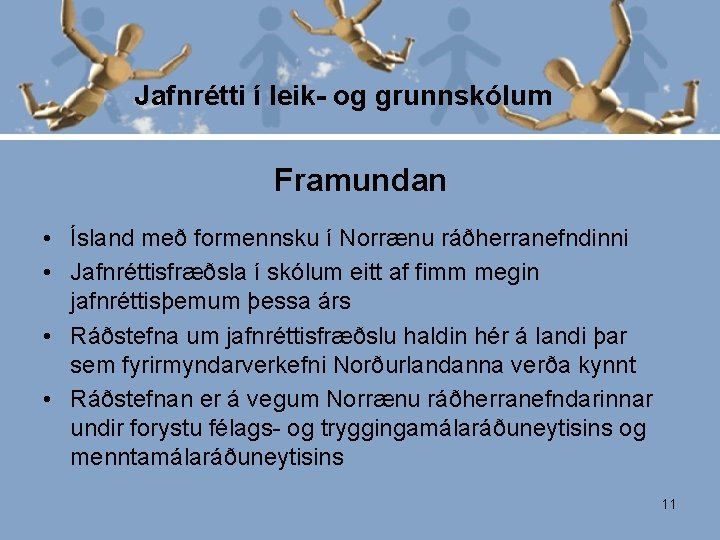 Jafnrétti í leik- og grunnskólum

Framundan

• Ísland með formennsku í Norrænu ráðherranefndinni
• Jafnréttisfræðsla í skólum eitt af fimm megin jafnréttisþemum þessa árs
• Ráðstefna um jafnréttisfræðslu haldin hér á landi þar sem fyrirmyndarverkefni Norðurlandanna verða kynnt
• Ráðstefnan er á vegum Norrænu ráðherranefndarinnar undir forystu félags- og tryggingamálaráðuneytisins og menntamálaráðuneytisins

11